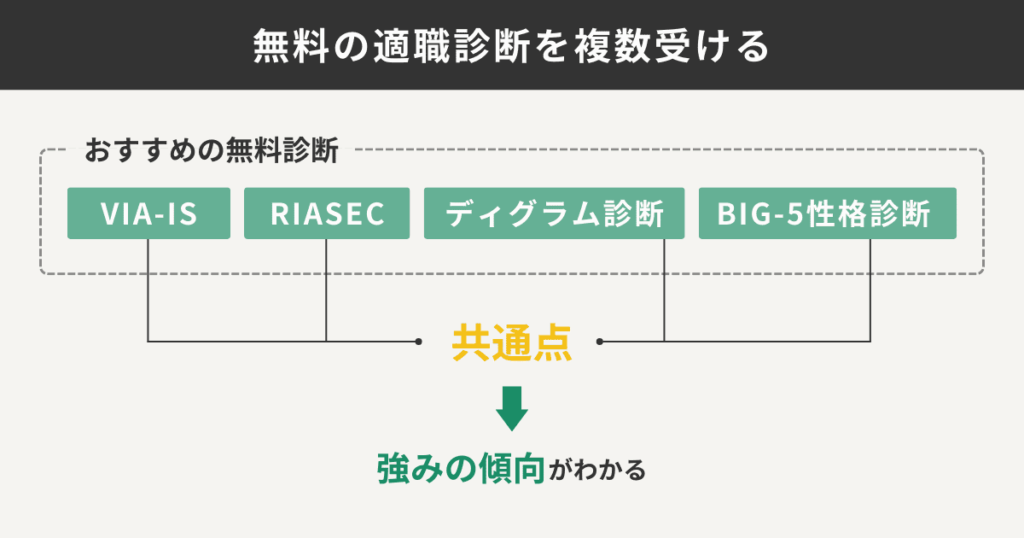 無料の適職診断を複数受ける

おすすめの無料診断

VIA-IS

RIASEC

ディグラム診断

BIG-5性格診断

共通点

強みの傾向がわかる